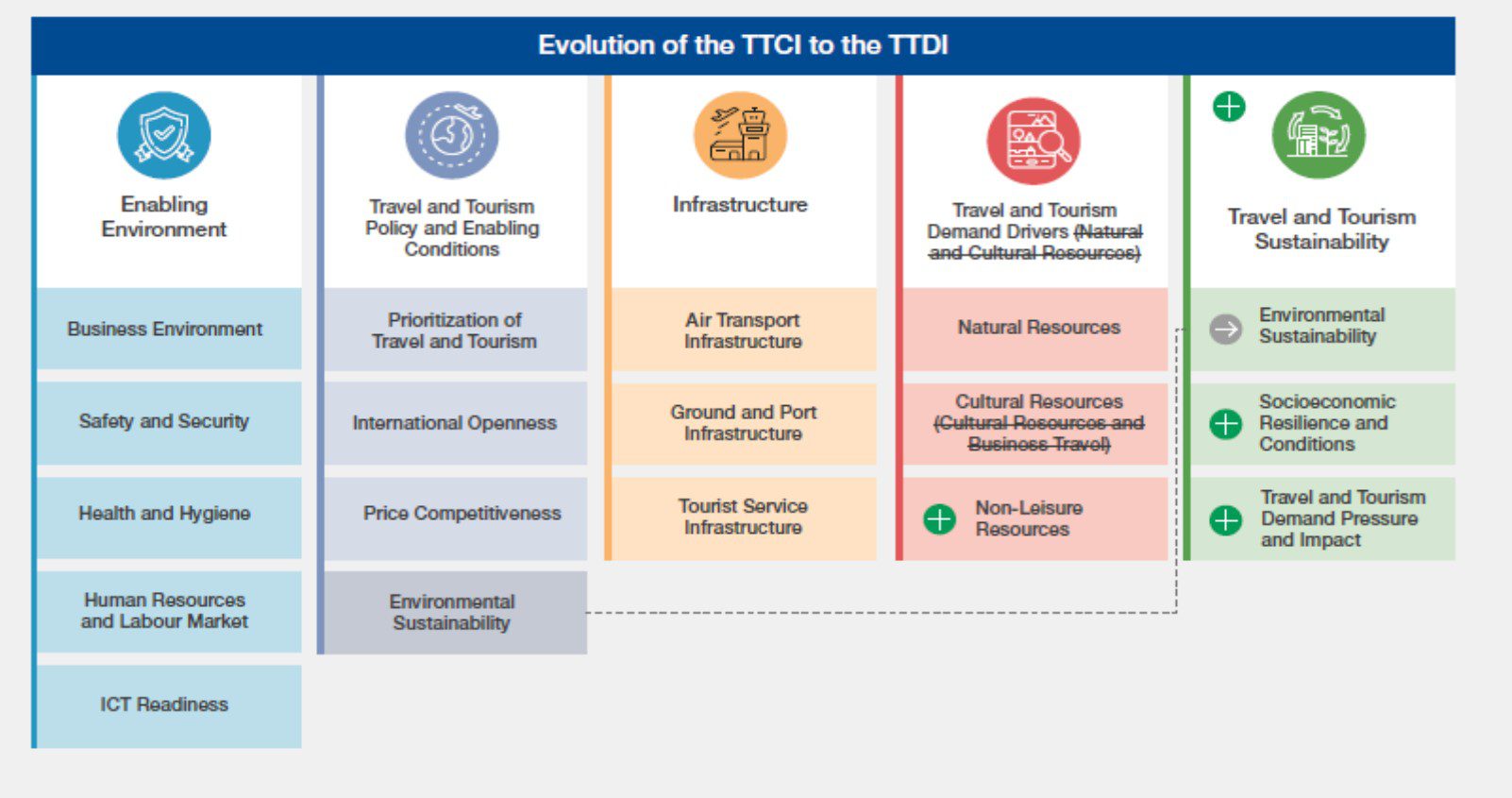 Evolution of the TTCI to the TTDI

Enabling Environment

Business Environment

Safety and Security

Health and Hygiene

Human Resources and Labour Market

ICT Readiness

Travel and Tourism Policy and Enabling Conditions

Prioritization of Travel and Tourism

International Openness

Price Competitiveness

Environmental Sustainability

Infrastructure

Air Transport Infrastructure

Ground and Port Infrastructure

Tourist Service Infrastructure

Travel and Tourism Demand Drivers (Natural and Cultural Resources)

Natural Resources

Cultural Resources (Cultural Resources and Business Travel)

Non-Leisure Resources

Travel and Tourism Sustainability

Environmental Sustainability

Socioeconomic Resilience and Conditions

Travel and Tourism Demand Pressure and Impact